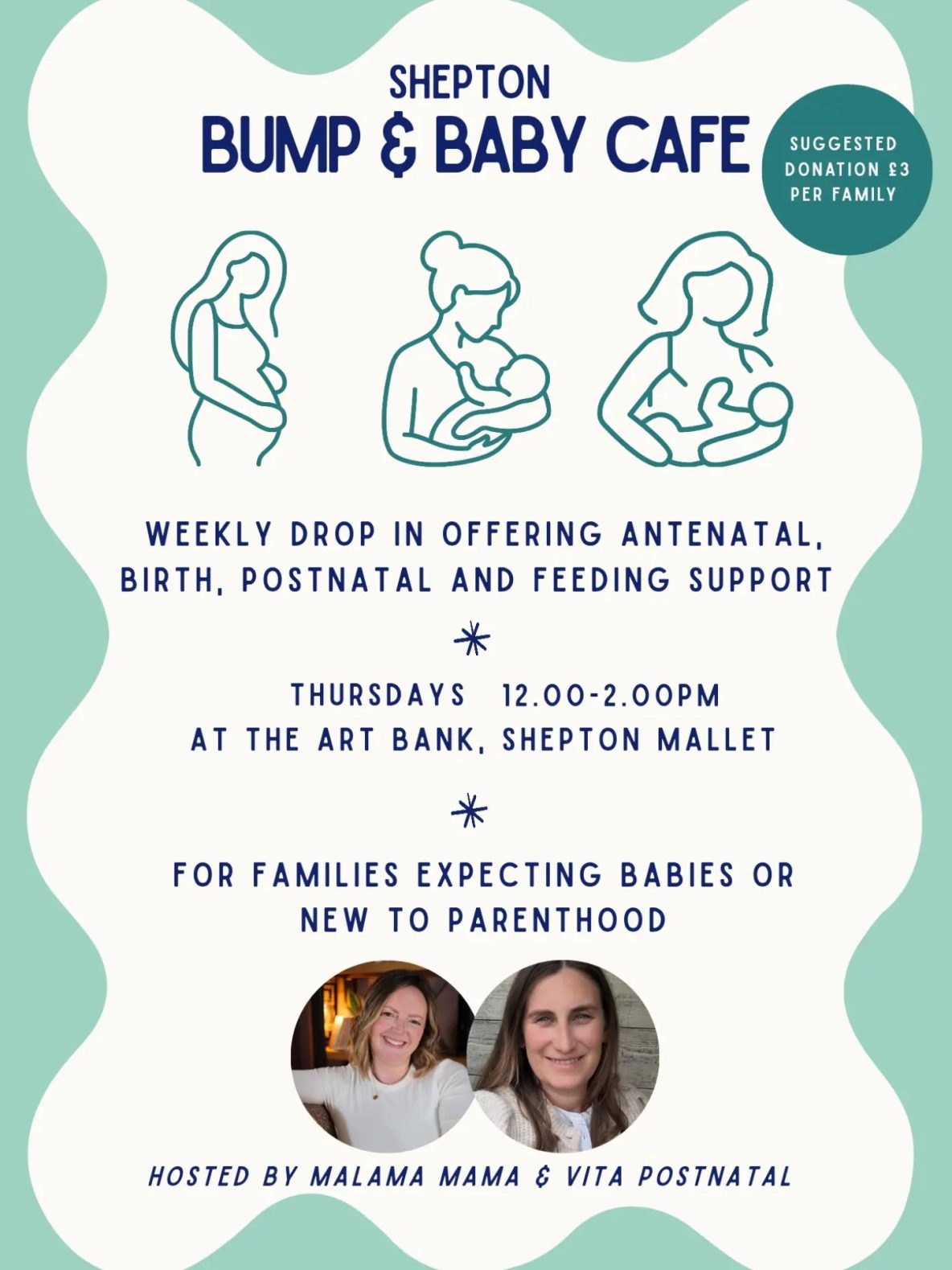 SHEPTON
BUMP & BABY CAFE

SUGGESTED DONATION £3 PER FAMILY

WEEKLY DROP IN OFFERING ANTENATAL, BIRTH, POSTNATAL AND FEEDING SUPPORT

THURSDAYS 12.00-2.00PM
AT THE ART BANK, SHEPTON MALLET

FOR FAMILIES EXPECTING BABIES OR NEW TO PARENTHOOD

HOSTED BY MALAMA MAMA & VITA POSTNATAL